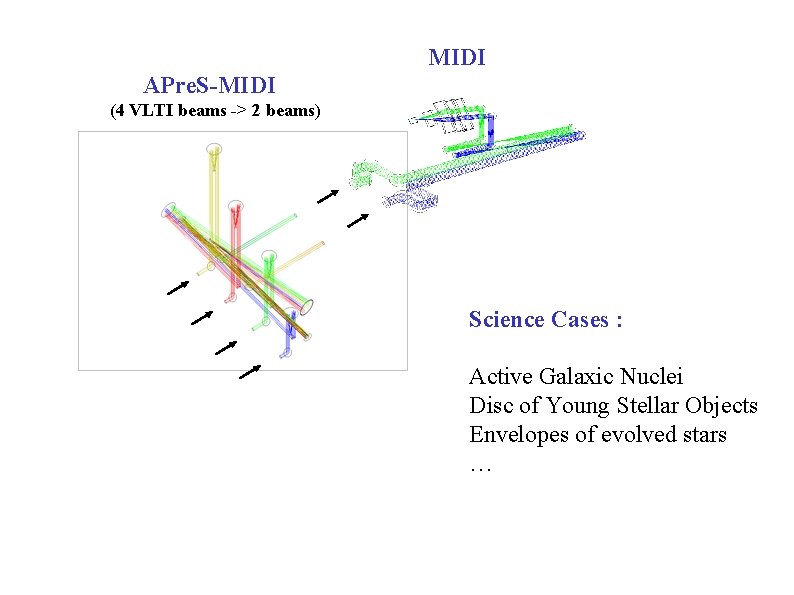 MIDI

APreS-MIDI
(4 VLTI beams -> 2 beams)

Science Cases :

Active Galaxic Nuclei
Disc of Young Stellar Objects
Envelopes of evolved stars
…